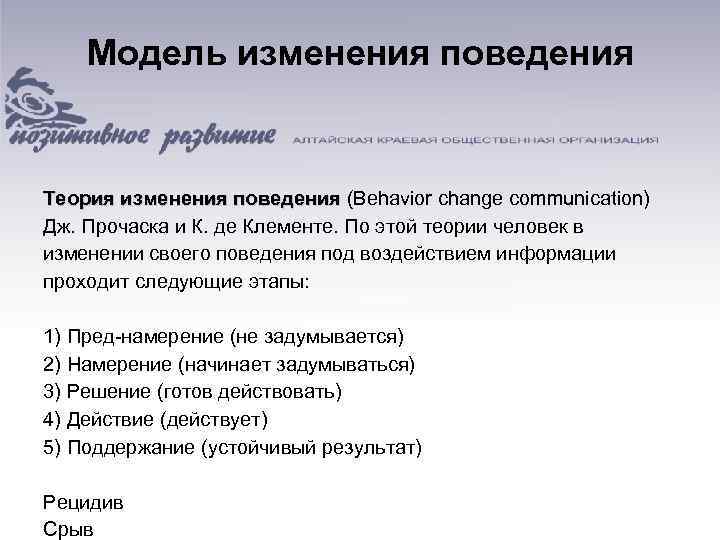 Модель изменения поведения

позитивное развитие АЛТАЙСКАЯ КРАЕВАЯ ОБЩЕСТВЕННАЯ ОРГАНИЗАЦИЯ

Теория изменения поведения (Behavior change communication) Дж. Прочаска и К. де Клементе. По этой теории человек в изменении своего поведения под воздействием информации проходит следующие этапы:

1) Пред-намерение (не задумывается)
2) Намерение (начинает задумываться)
3) Решение (готов действовать)
4) Действие (действует)
5) Поддержание (устойчивый результат)

Рецидив
Срыв